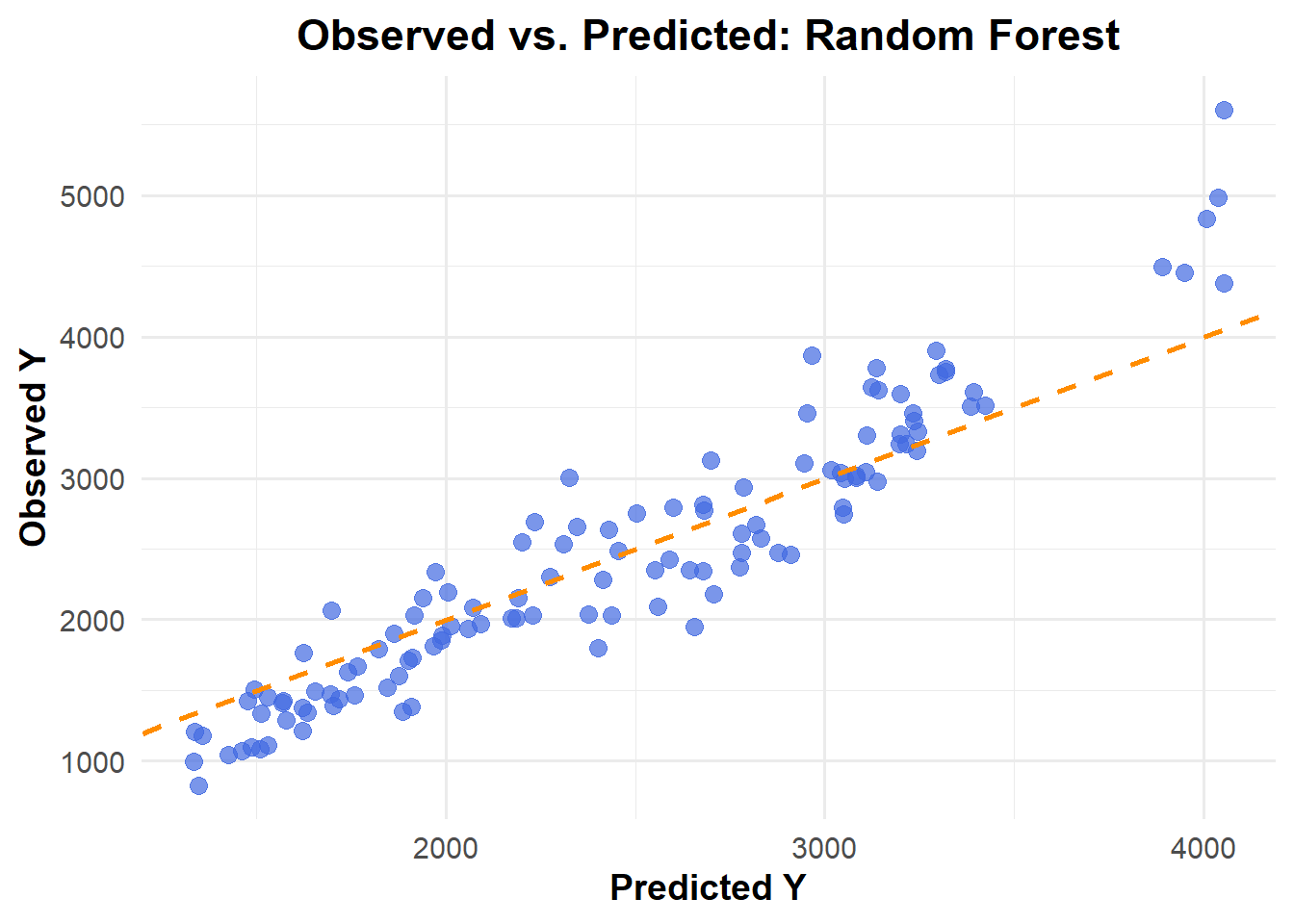 Observed vs. Predicted: Random Forest

Observed Y

5000
4000
3000
2000
1000

2000
3000
4000

Predicted Y